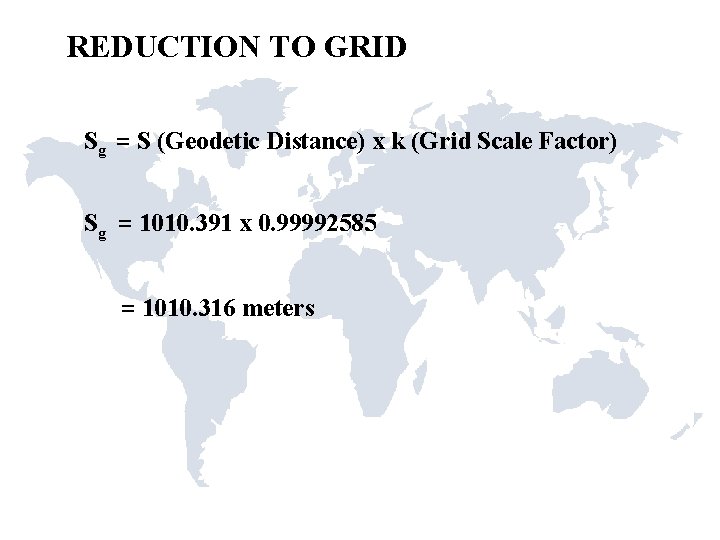 REDUCTION TO GRID

$S_g$ = S (Geodetic Distance) x k (Grid Scale Factor)

$S_g$ = 1010.391 x 0.99992585

= 1010.316 meters